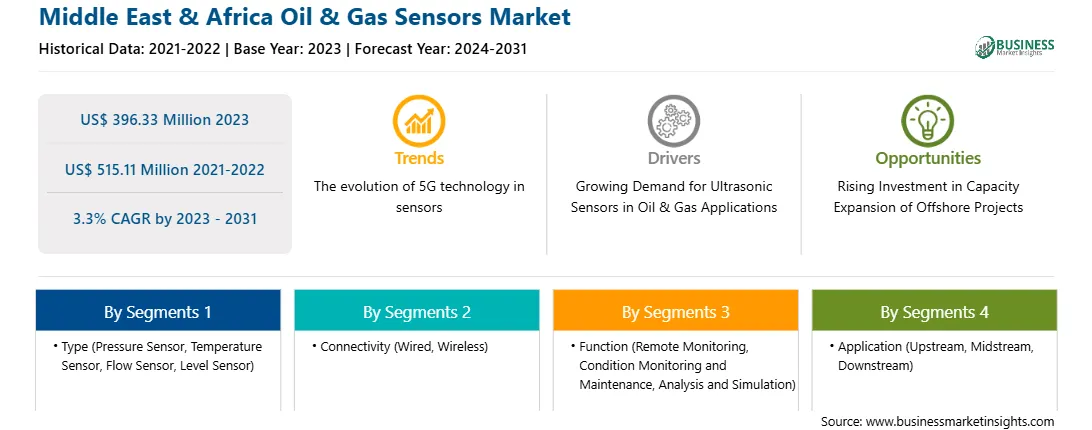 Middle East & Africa Oil & Gas Sensors Market

Historical Data: 2021-2022 | Base Year: 2023 | Forecast Year: 2024-2031

BUSINESS Market Insights

US$ 396.33 Million 2023

US$ 515.11 Million 2021-2022

3.3% CAGR by 2023 - 2031

Trends

The evolution of 5G technology in sensors

Drivers

Growing Demand for Ultrasonic Sensors in Oil & Gas Applications

Opportunities

Rising Investment in Capacity Expansion of Offshore Projects

By Segments 1

• Type (Pressure Sensor, Temperature Sensor, Flow Sensor, Level Sensor)

By Segments 2

• Connectivity (Wired, Wireless)

By Segments 3

• Function (Remote Monitoring, Condition Monitoring and Maintenance, Analysis and Simulation)

By Segments 4

• Application (Upstream, Midstream, Downstream)

Source: www.businessmarketinsights.com